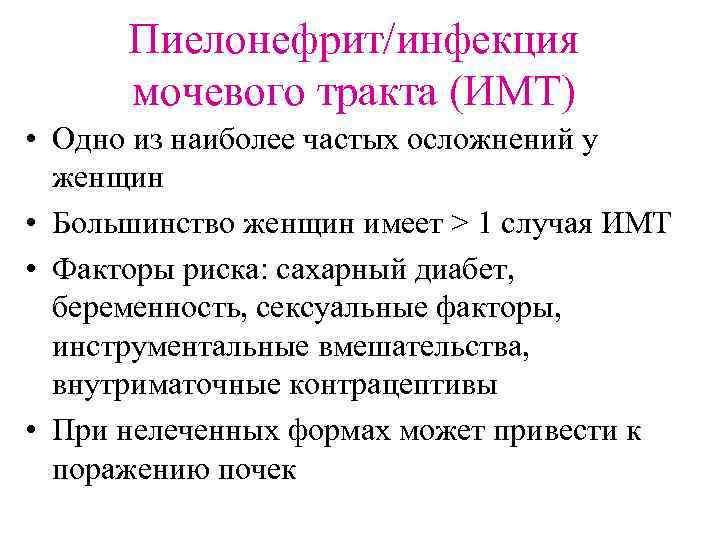 Пиелонефрит/инфекция мочевого тракта (ИМТ)

• Одно из наиболее частых осложнений у женщин

• Большинство женщин имеет > 1 случая ИМТ

• Факторы риска: сахарный диабет, беременность, сексуальные факторы, инструментальные вмешательства, внутриматочные контрацептивы

• При нелеченных формах может привести к поражению почек